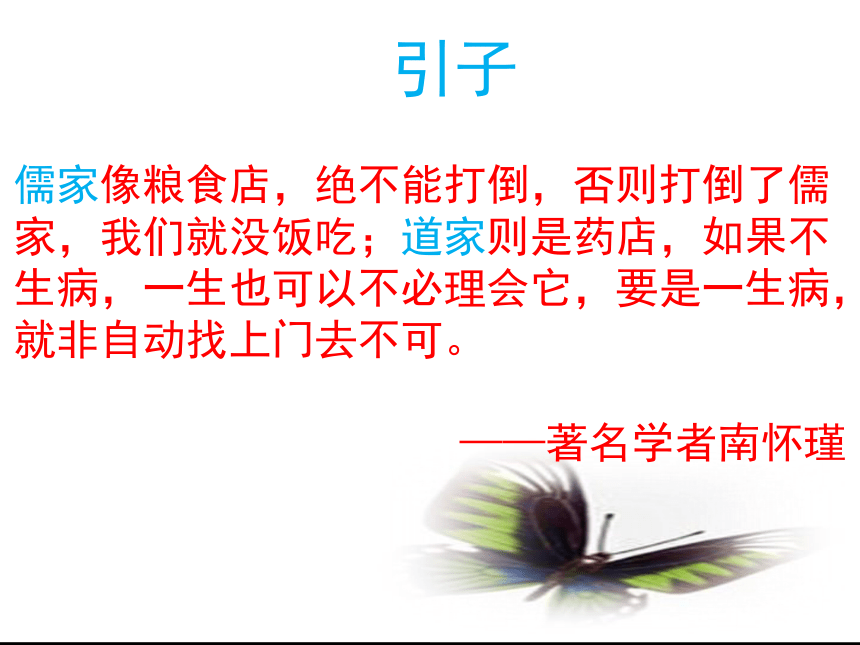 引子

儒家像粮食店，绝不能打倒，否则打倒了儒家，我们就没饭吃；道家则是药店，如果不生病，一生也可以不必理会它，要是一生病，就非自动找上门去不可。

——著名学者南怀瑾